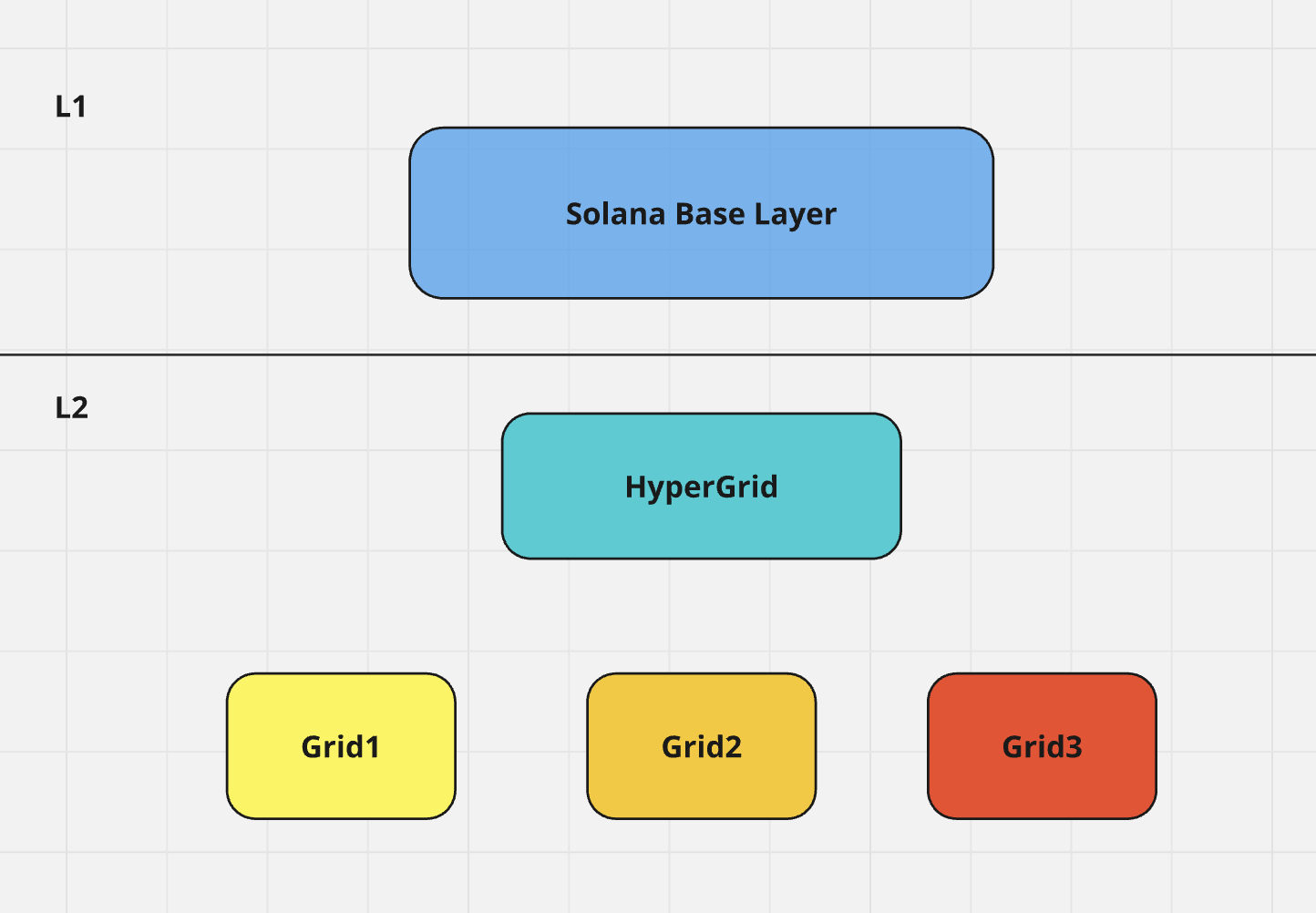 L1

Solana Base Layer

L2

HyperGrid

Grid1

Grid2

Grid3